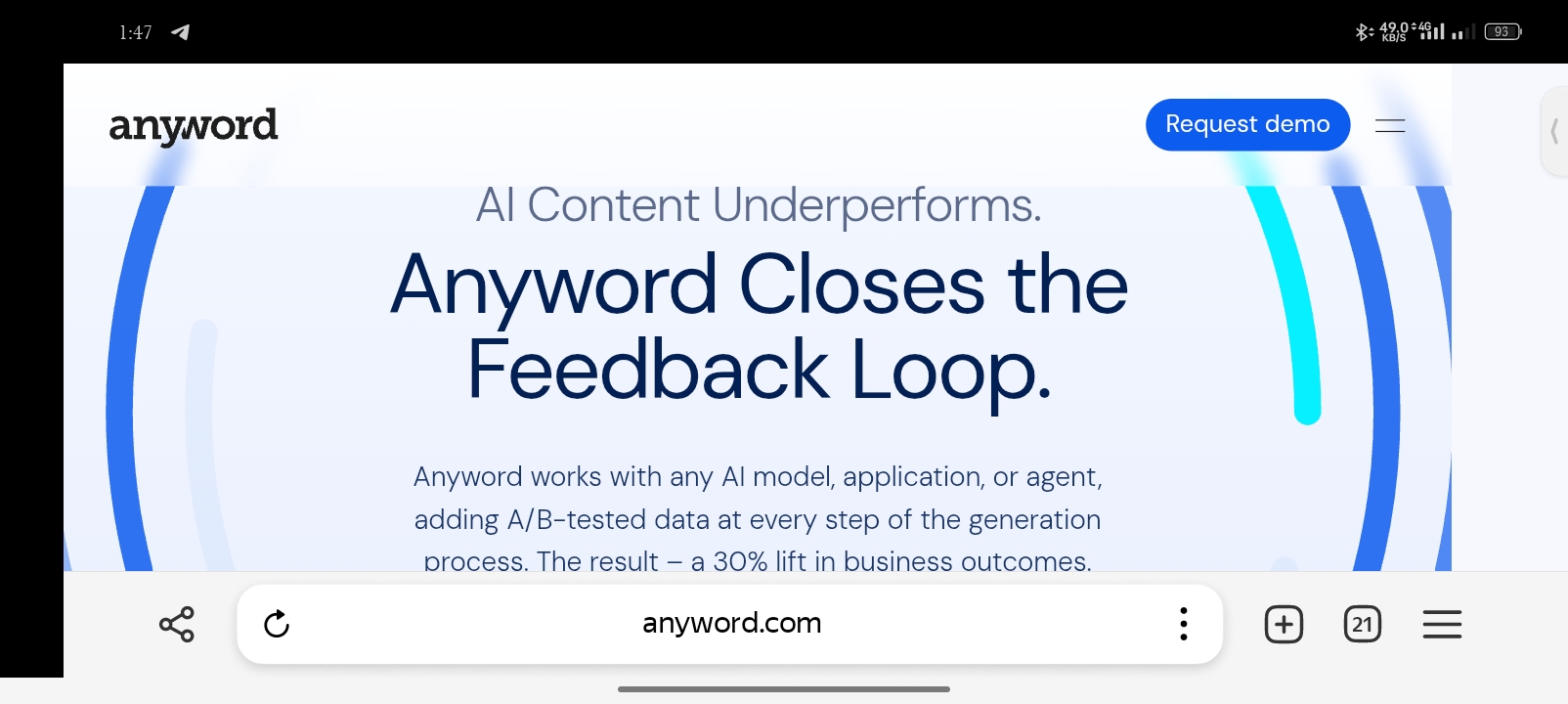 1:47

49.0 KB/S 4G 93

anyword

Request demo

AI Content Underperforms.

Anyword Closes the Feedback Loop.

Anyword works with any AI model, application, or agent, adding A/B-tested data at every step of the generation process. The result – a 30% lift in business outcomes.

anyword.com

21